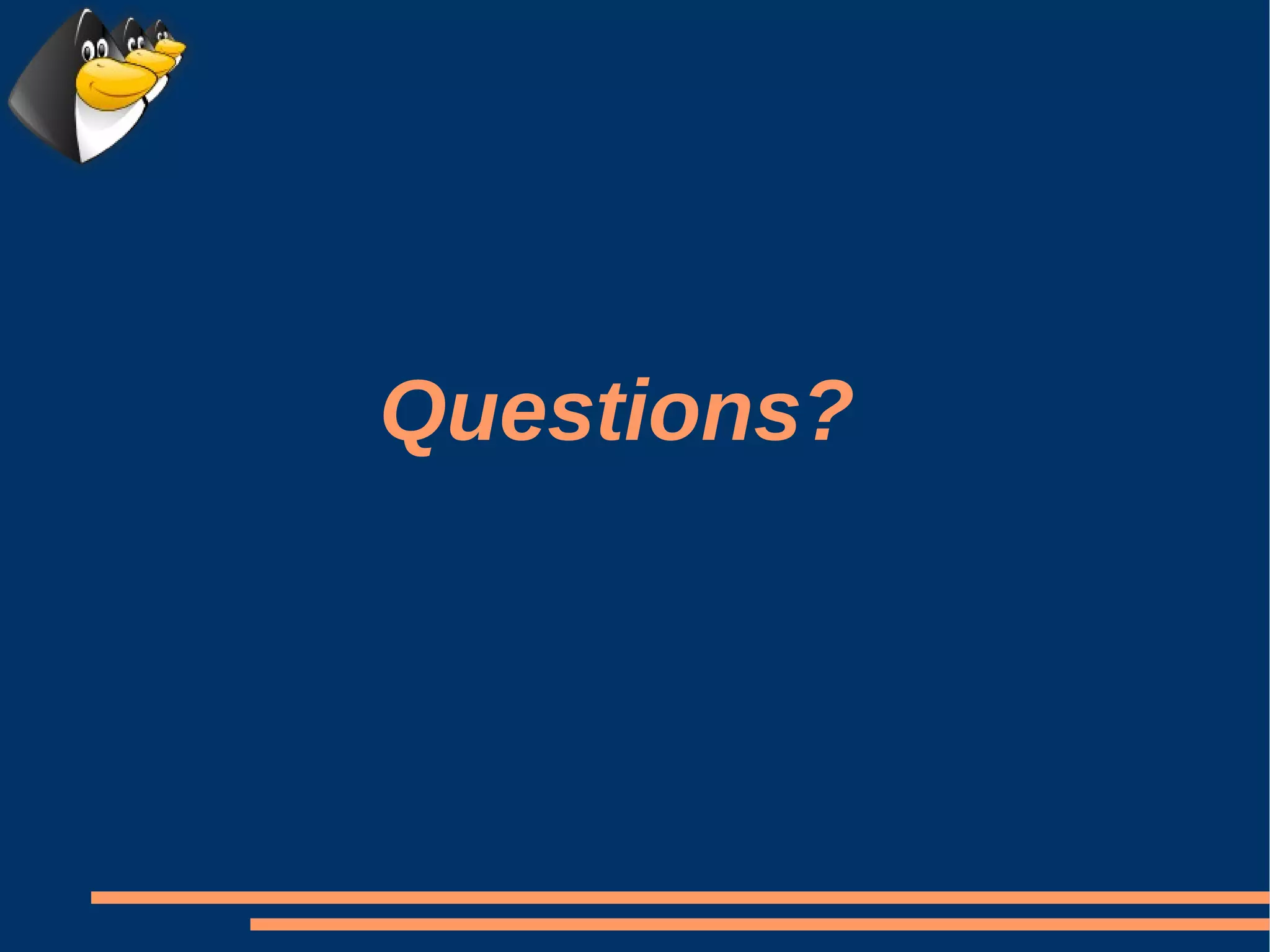 Questions?